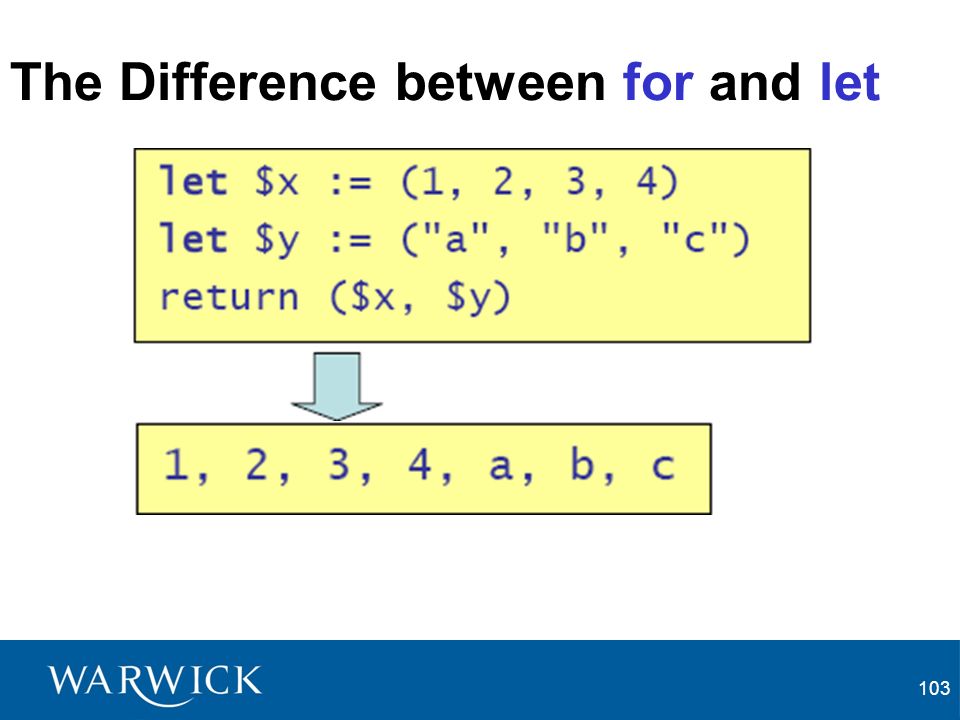 The Difference between for and let

let \$x := (1, 2, 3, 4)
let \$y := ("a", "b", "c")
return (\$x, \$y)

1, 2, 3, 4, a, b, c

WARWICK

103